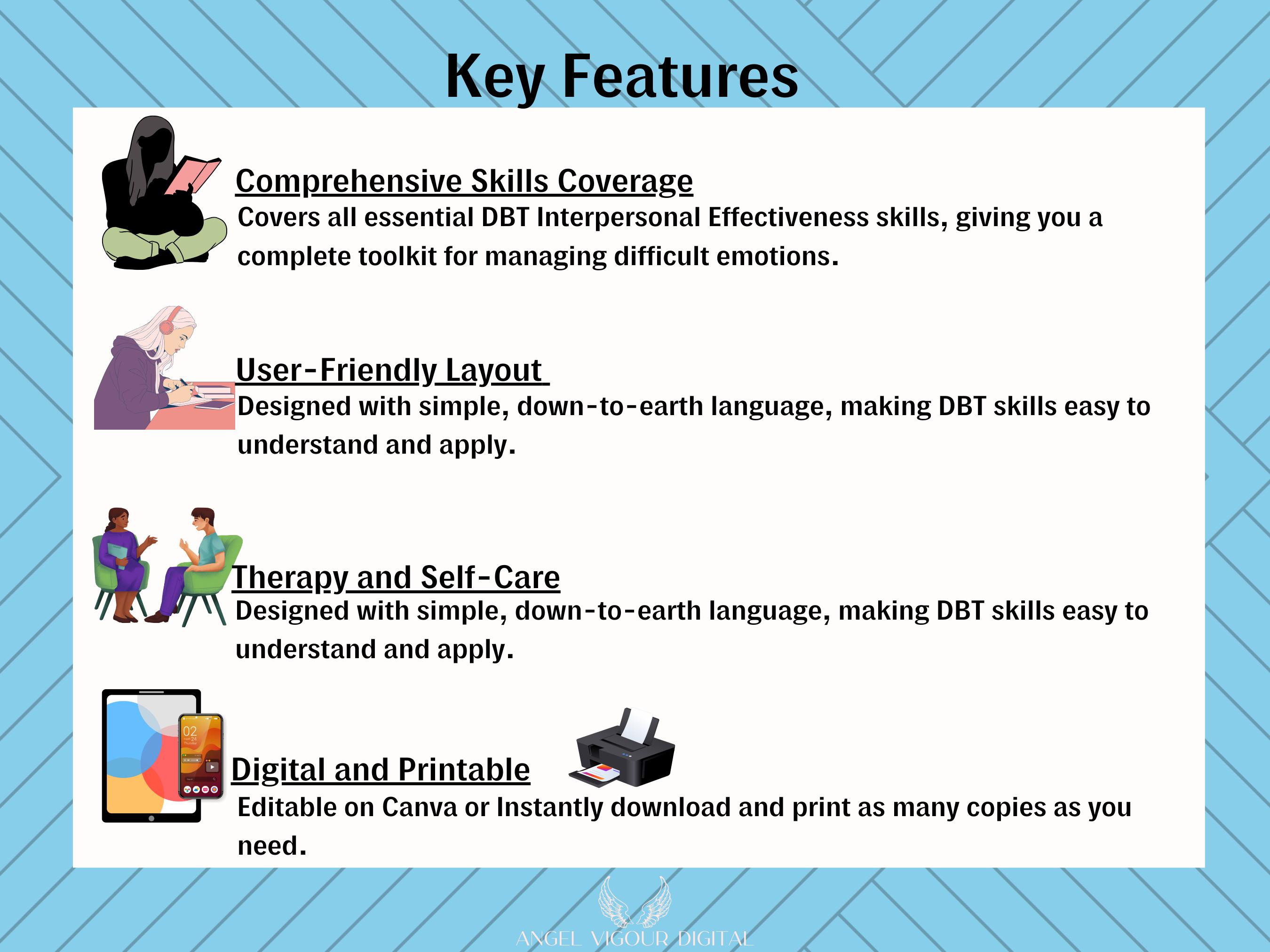 Key Features

Comprehensive Skills Coverage
Covers all essential DBT Interpersonal Effectiveness skills, giving you a complete toolkit for managing difficult emotions.

User-Friendly Layout
Designed with simple, down-to-earth language, making DBT skills easy to understand and apply.

Therapy and Self-Care
Designed with simple, down-to-earth language, making DBT skills easy to understand and apply.

02

Digital and Printable
Editable on Canva or Instantly download and print as many copies as you need.

ANGEL VIGOUR DIGITAL